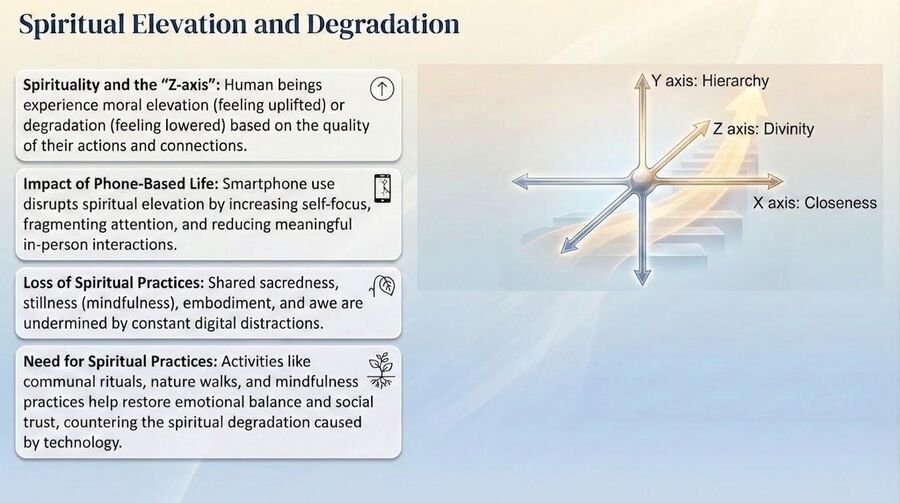 Spiritual Elevation and Degradation

Spirituality and the "Z-axis": Human beings experience moral elevation (feeling uplifted) or degradation (feeling lowered) based on the quality of their actions and connections.

Impact of Phone-Based Life: Smartphone use disrupts spiritual elevation by increasing self-focus, fragmenting attention, and reducing meaningful in-person interactions.

Loss of Spiritual Practices: Shared sacredness, stillness (mindfulness), embodiment, and awe are undermined by constant digital distractions.

Need for Spiritual Practices: Activities like communal rituals, nature walks, and mindfulness practices help restore emotional balance and social trust, countering the spiritual degradation caused by technology.

Y axis: Hierarchy

Z axis: Divinity

X axis: Closeness